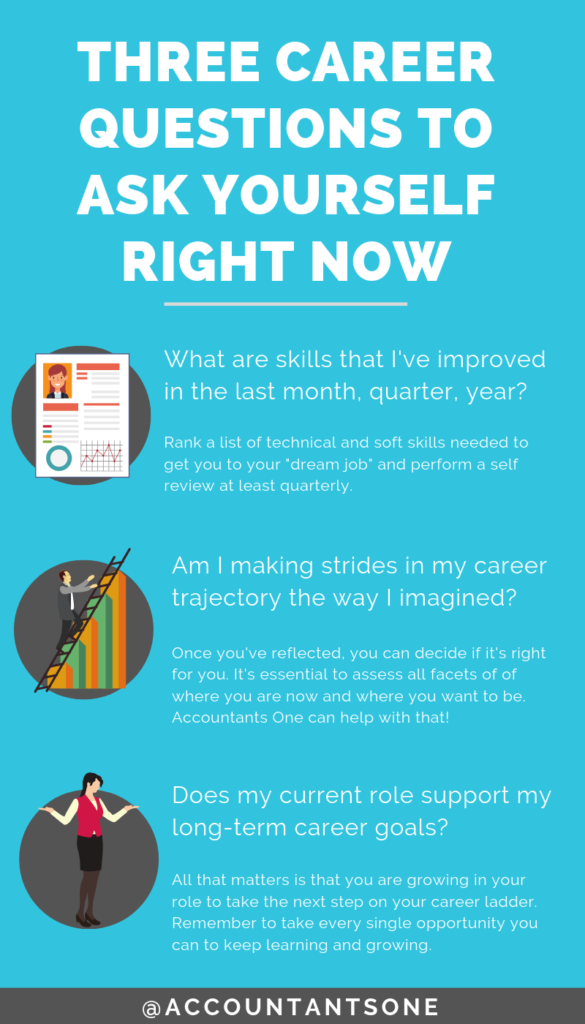 THREE CAREER QUESTIONS TO ASK YOURSELF RIGHT NOW

What are skills that I've improved in the last month, quarter, year?

Rank a list of technical and soft skills needed to get you to your "dream job" and perform a self review at least quarterly.

Am I making strides in my career trajectory the way I imagined?

Once you've reflected, you can decide if it's right for you. It's essential to assess all facets of of where you are now and where you want to be. Accountants One can help with that!

Does my current role support my long-term career goals?

All that matters is that you are growing in your role to take the next step on your career ladder. Remember to take every single opportunity you can to keep learning and growing.

@ACCOUNTANTSONE